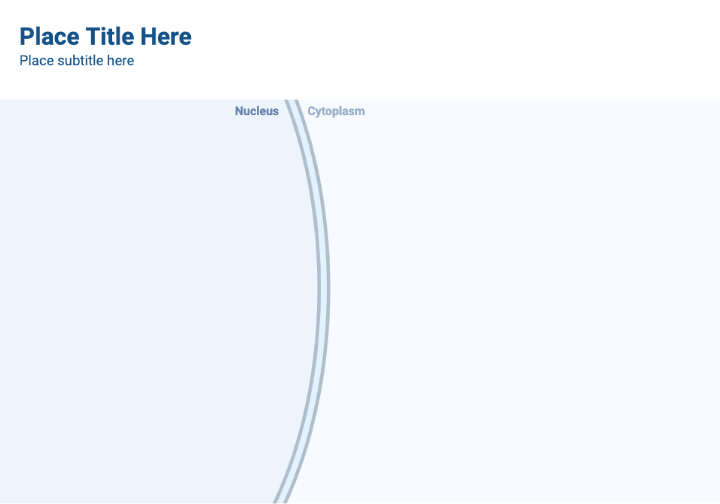 Place Title Here
Place subtitle here

Nucleus

Cytoplasm